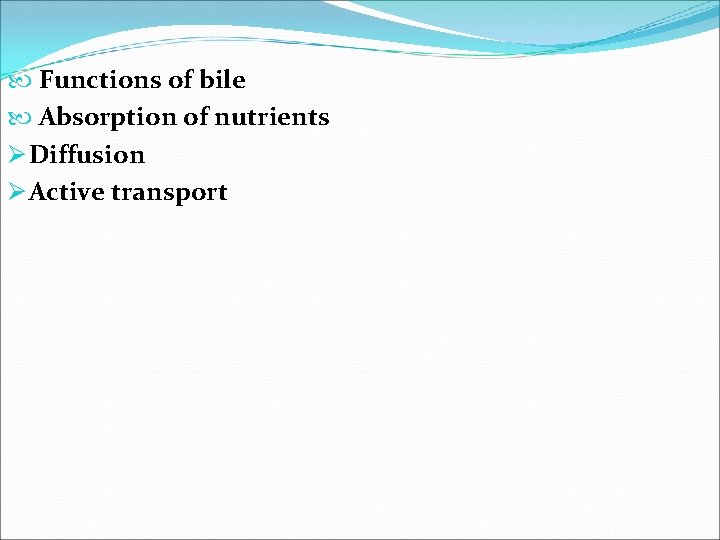 Functions of bile
Absorption of nutrients
Diffusion
Active transport